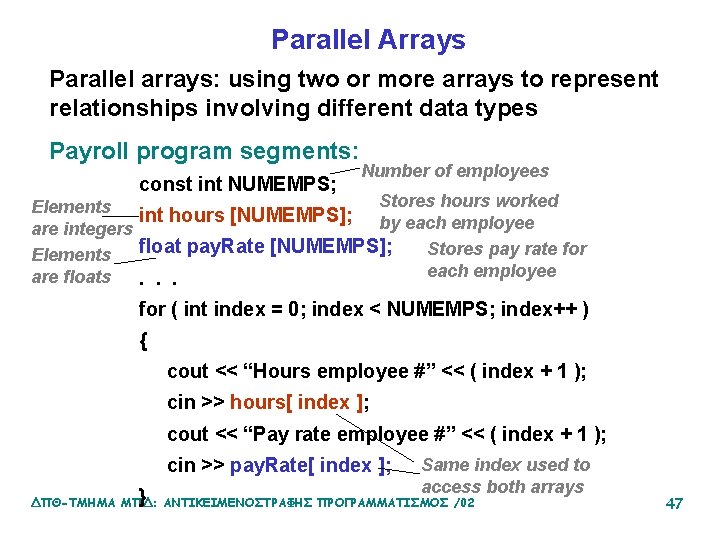 Parallel Arrays

Parallel arrays: using two or more arrays to represent relationships involving different data types

Payroll program segments:

const int NUMEMPS;
Number of employees

Elements are integers
int hours [NUMEMPS];
Stores hours worked by each employee

Elements are floats
float payRate [NUMEMPS];
Stores pay rate for each employee

. . .
for ( int index = 0; index < NUMEMPS; index++ )
{
cout << “Hours employee #” << ( index + 1 );
cin >> hours[ index ];
cout << “Pay rate employee #” << ( index + 1 );
cin >> payRate[ index ];
Same index used to access both arrays
}

ΔΠΘ-ΤΜΗΜΑ ΜΠΔ: ΑΝΤΙΚΕΙΜΕΝΟΣΤΡΑΦΗΣ ΠΡΟΓΡΑΜΜΑΤΙΣΜΟΣ /02

47